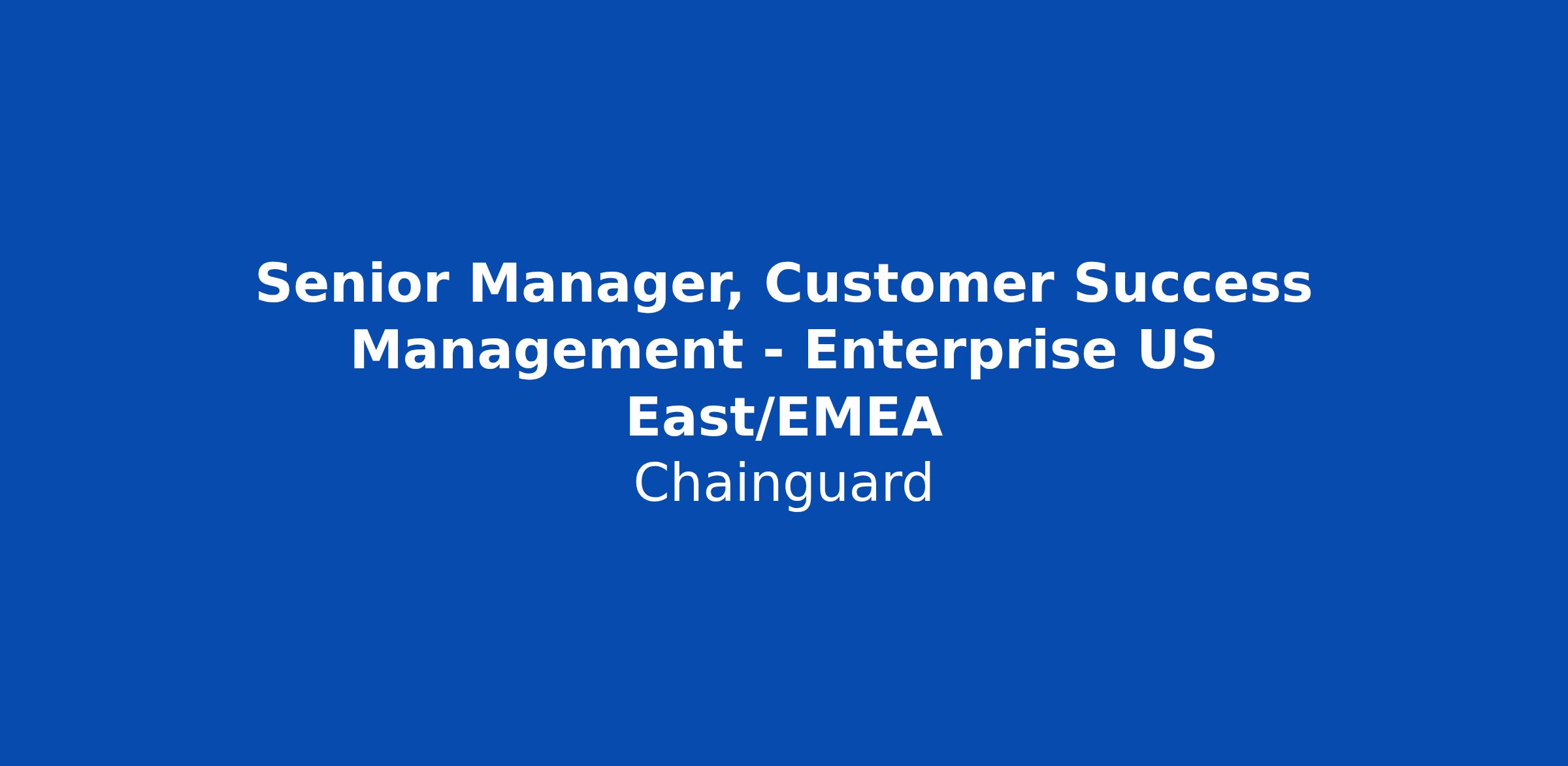 Senior Manager, Customer Success Management - Enterprise US East/EMEA

Chainguard